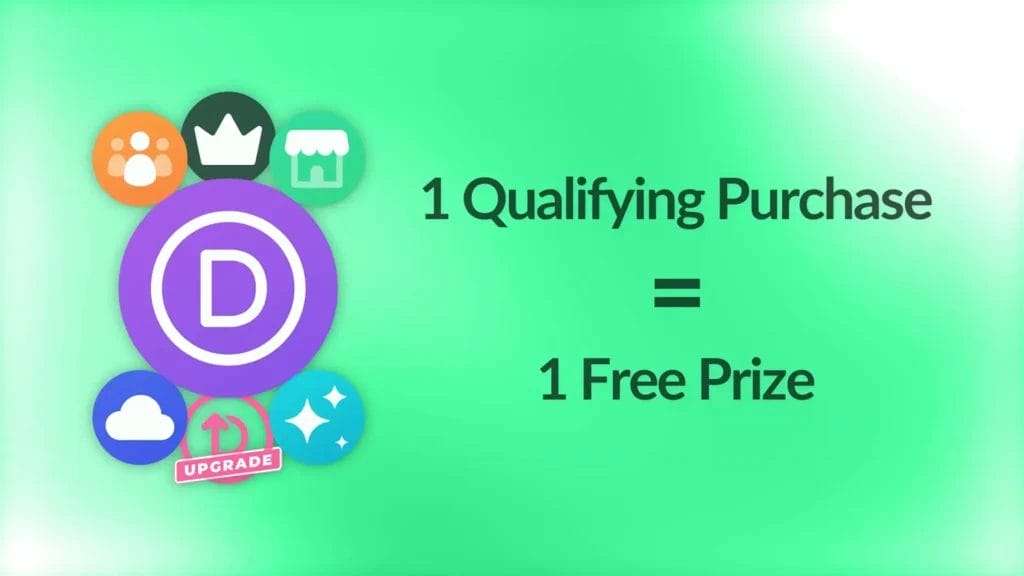 D

UPGRADE

1 Qualifying Purchase

=

1 Free Prize